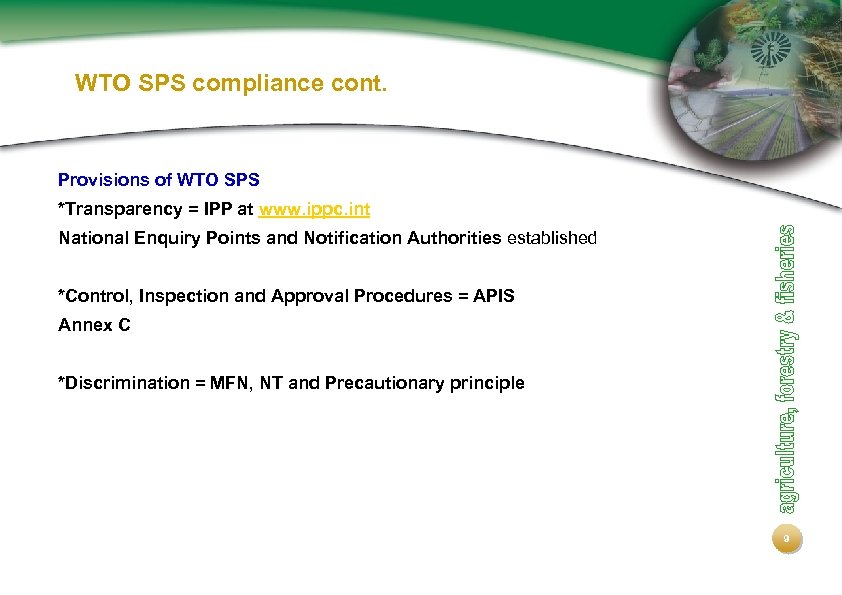 WTO SPS compliance cont.

Provisions of WTO SPS

*Transparency = IPP at www.ippc.int

National Enquiry Points and Notification Authorities established

*Control, Inspection and Approval Procedures = APIS

Annex C

*Discrimination = MFN, NT and Precautionary principle

agriculture, forestry & fisheries

9